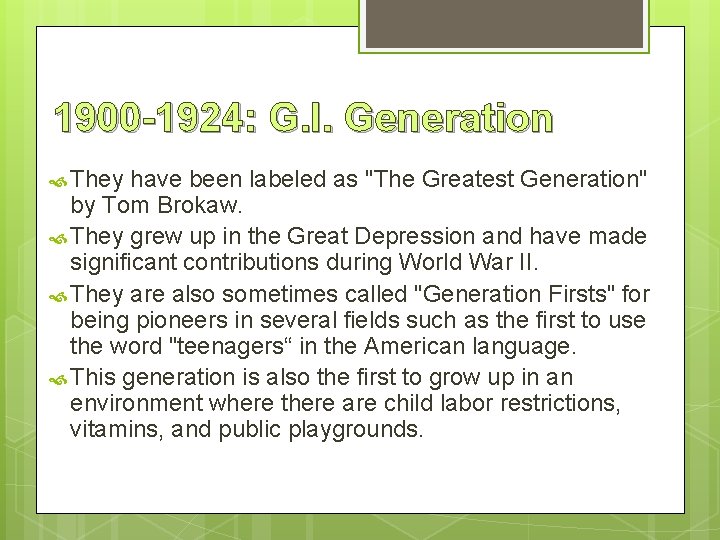 1900-1924: G.I. Generation

They have been labeled as "The Greatest Generation" by Tom Brokaw.

They grew up in the Great Depression and have made significant contributions during World War II.

They are also sometimes called "Generation Firsts" for being pioneers in several fields such as the first to use the word "teenagers“ in the American language.

This generation is also the first to grow up in an environment where there are child labor restrictions, vitamins, and public playgrounds.